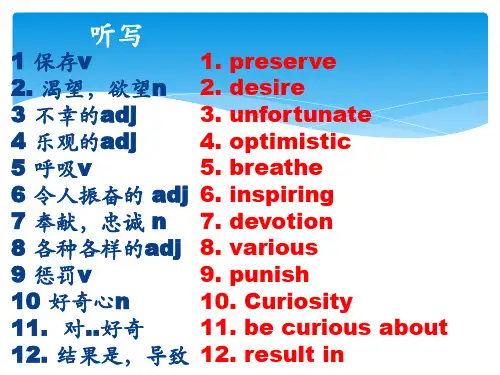 听写

1 保存v
2. 渴望，欲望n
3 不幸的adj
4 乐观的adj
5 呼吸v
6 令人振奋的 adj
7 奉献，忠诚 n
8 各种各样的adj
9 惩罚v
10 好奇心n
11. 对..好奇
12. 结果是，导致

1. preserve
2. desire
3. unfortunate
4. optimistic
5. breathe
6. inspiring
7. devotion
8. various
9. punish
10. Curiosity
11. be curious about
12. result in